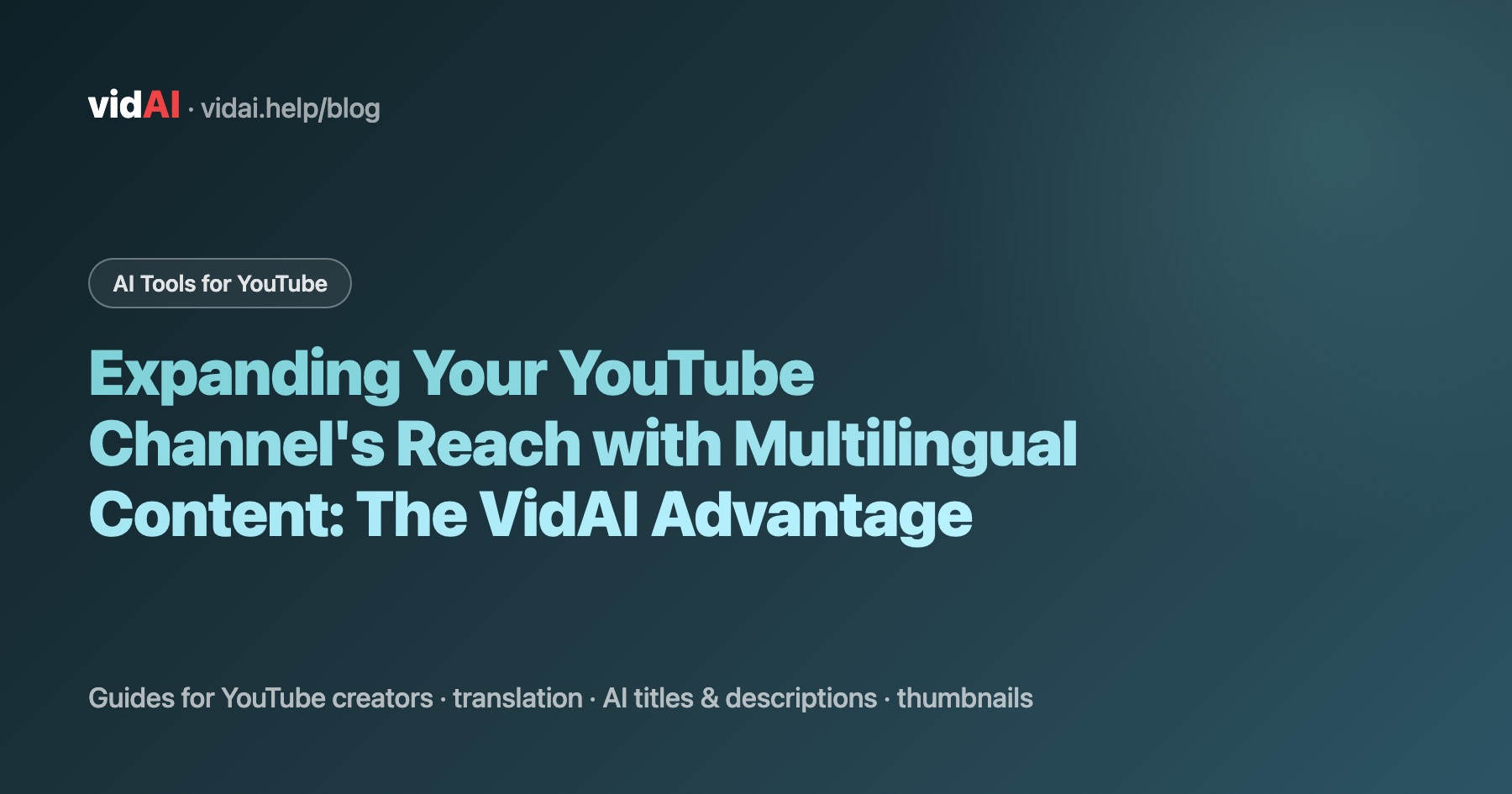 vidAI · vidai.help/blog

AI Tools for YouTube

Expanding Your YouTube Channel's Reach with Multilingual Content: The VidAI Advantage

Guides for YouTube creators · translation · AI titles & descriptions · thumbnails